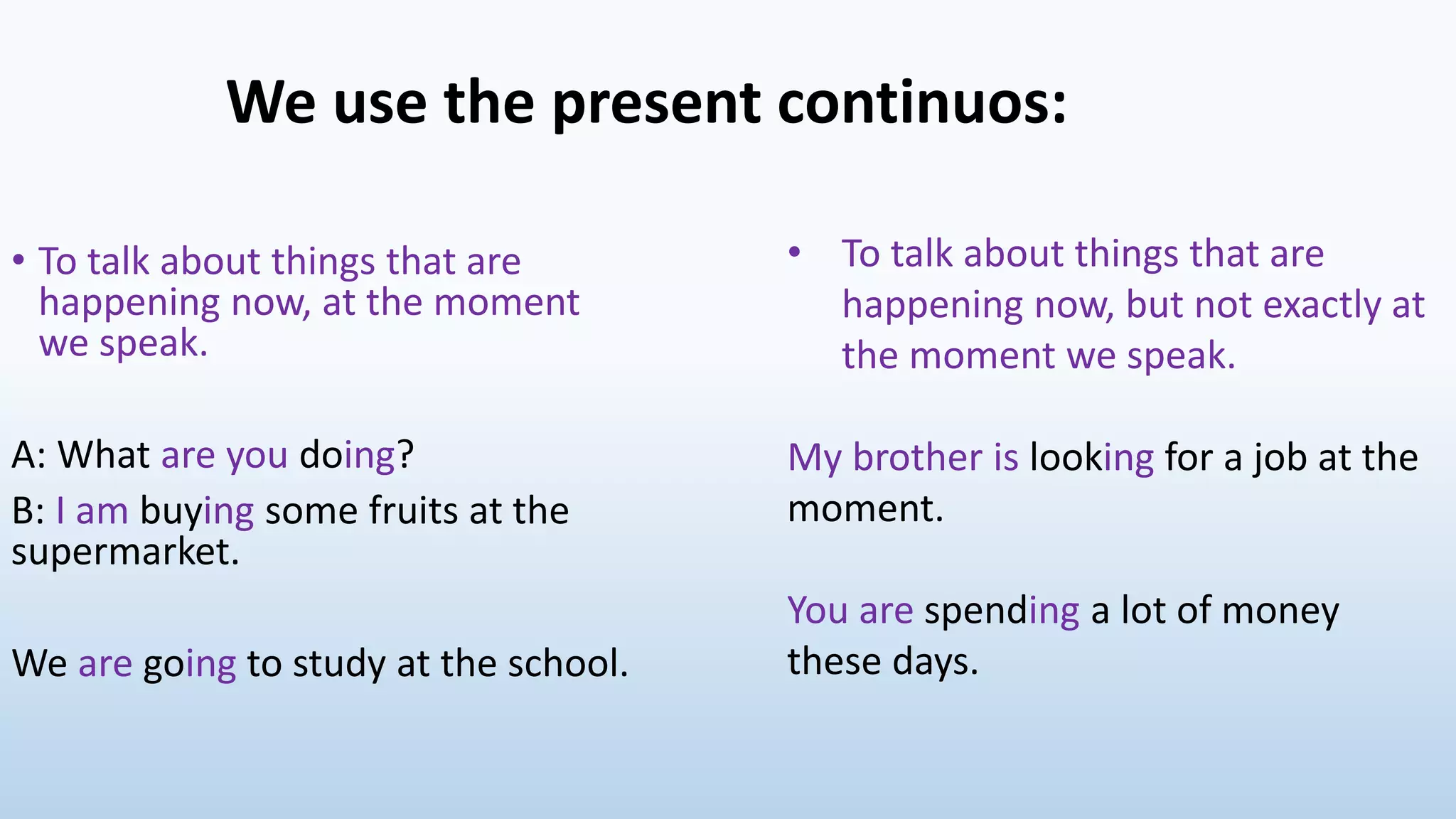 We use the present continuos:

• To talk about things that are happening now, at the moment we speak.

A: What are you doing?

B: I am buying some fruits at the supermarket.

We are going to study at the school.

• To talk about things that are happening now, but not exactly at the moment we speak.

My brother is looking for a job at the moment.

You are spending a lot of money these days.